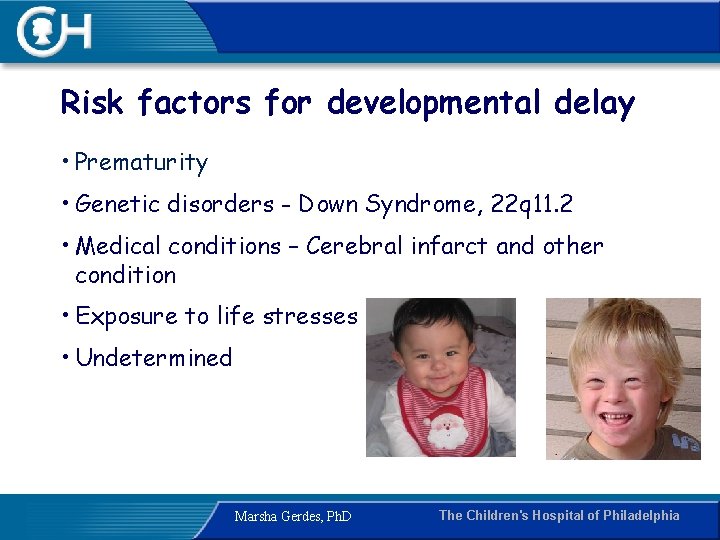 CH

Risk factors for developmental delay

• Prematurity

• Genetic disorders - Down Syndrome, 22q11.2

• Medical conditions – Cerebral infarct and other condition

• Exposure to life stresses

• Undetermined

Marsha Gerdes, PhD

The Children's Hospital of Philadelphia